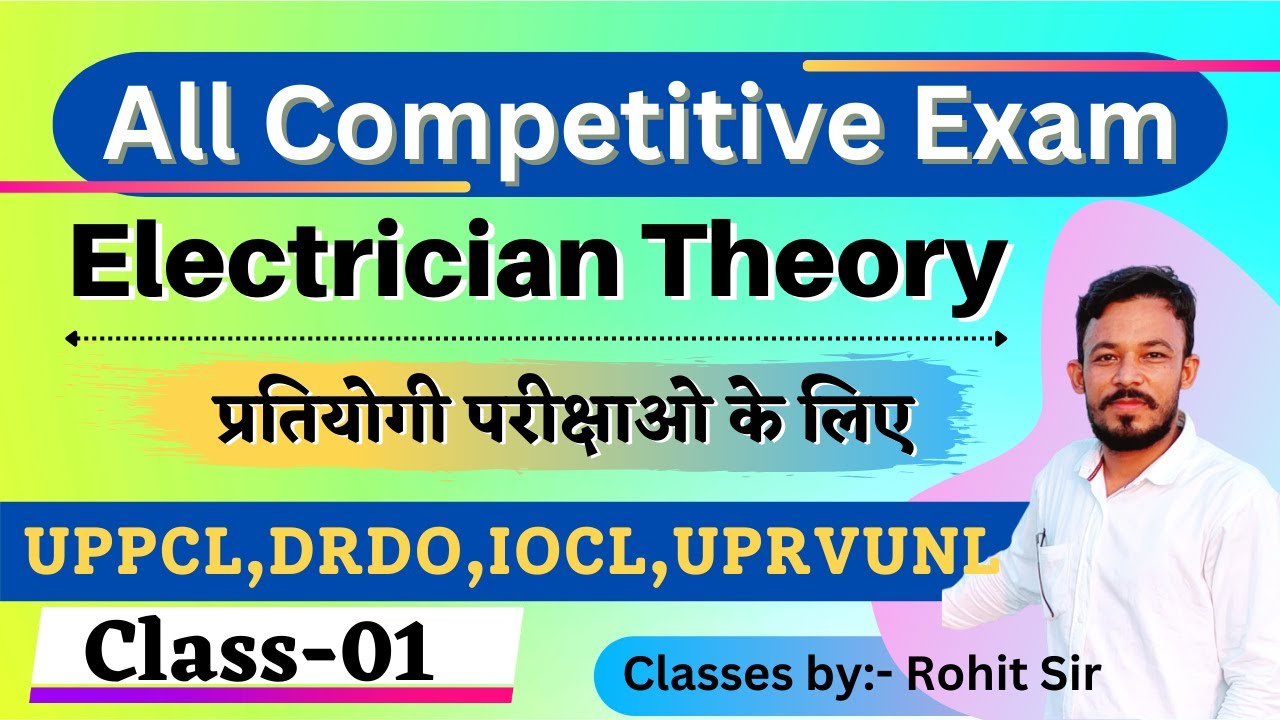 All Competitive Exam

Electrician Theory

प्रतियोगी परीक्षाओ के लिए

UPPCL,DRDO,IOCL,UPRVUNL

Class-01

Classes by:- Rohit Sir